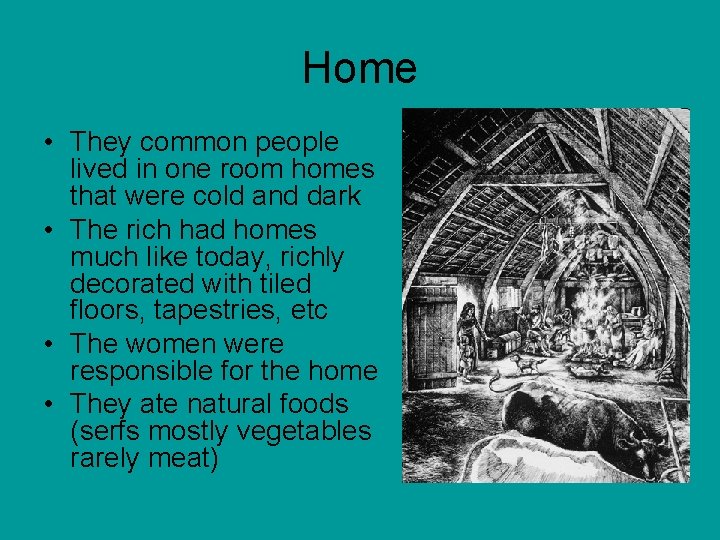 Home

• They common people lived in one room homes that were cold and dark
• The rich had homes much like today, richly decorated with tiled floors, tapestries, etc
• The women were responsible for the home
• They ate natural foods (serfs mostly vegetables rarely meat)